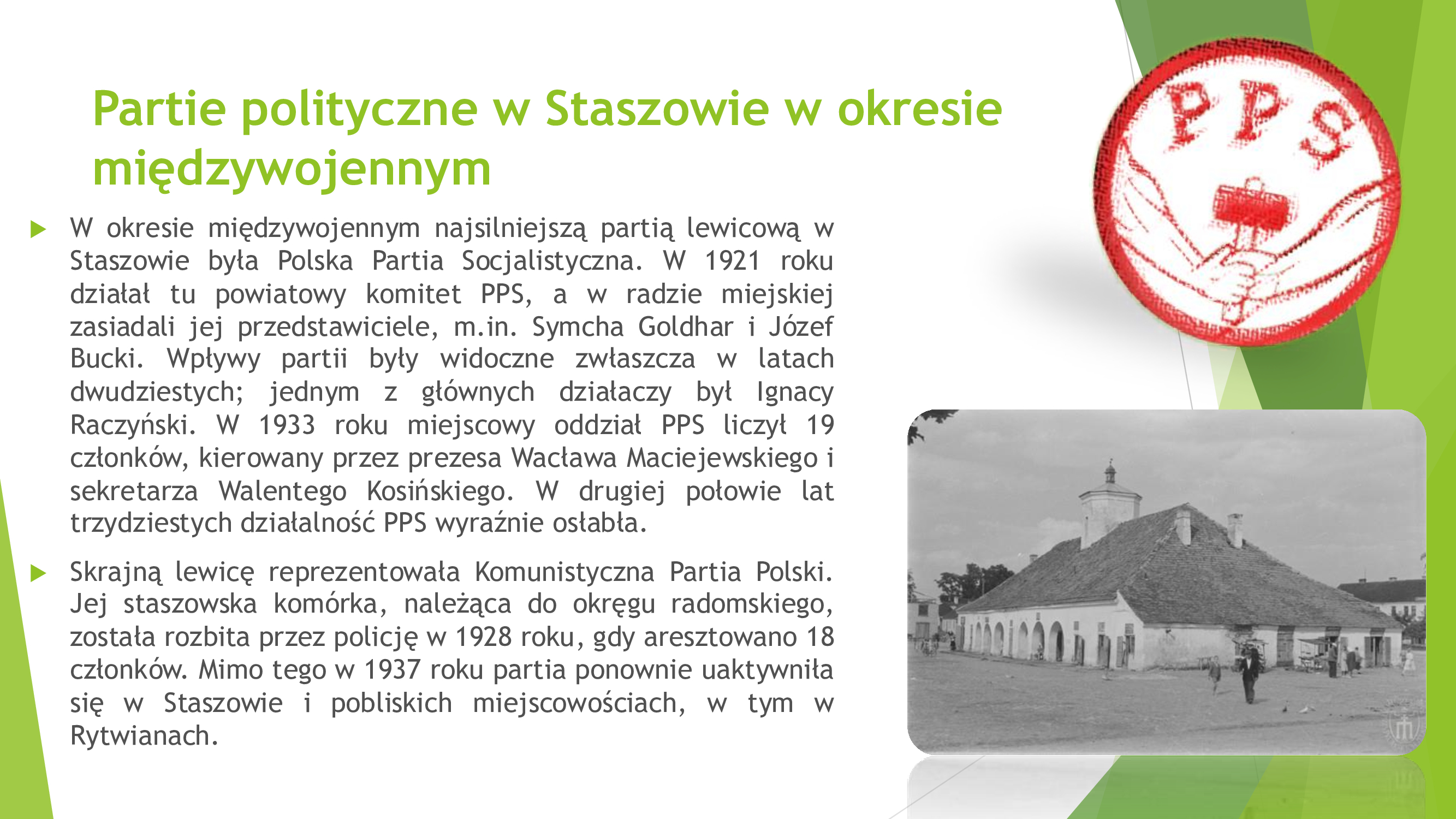 Partie polityczne w Staszowie w okresie międzywojennym

W okresie międzywojennym najsilniejszą partią lewicową w Staszowie była Polska Partia Socjalistyczna. W 1921 roku działał tu powiatowy komitet PPS, a w radzie miejskiej zasiadali jej przedstawiciele, m.in. Symcha Goldhar i Józef Bucki. Wpływy partii były widoczne zwłaszcza w latach dwudziestych; jednym z głównych działaczy był Ignacy Raczyński. W 1933 roku miejscowy oddział PPS liczył 19 członków, kierowany przez prezesa Wacława Maciejewskiego i sekretarza Walentego Kosińskiego. W drugiej połowie lat trzydziestych działalność PPS wyraźnie osłabła.

Skrajną lewicę reprezentowała Komunistyczna Partia Polski. Jej staszowska komórka, należąca do okręgu radomskiego, została rozbita przez policję w 1928 roku, gdy aresztowano 18 członków. Mimo tego w 1937 roku partia ponownie uaktywniła się w Staszowie i pobliskich miejscowościach, w tym w Rytwianach.

PPS